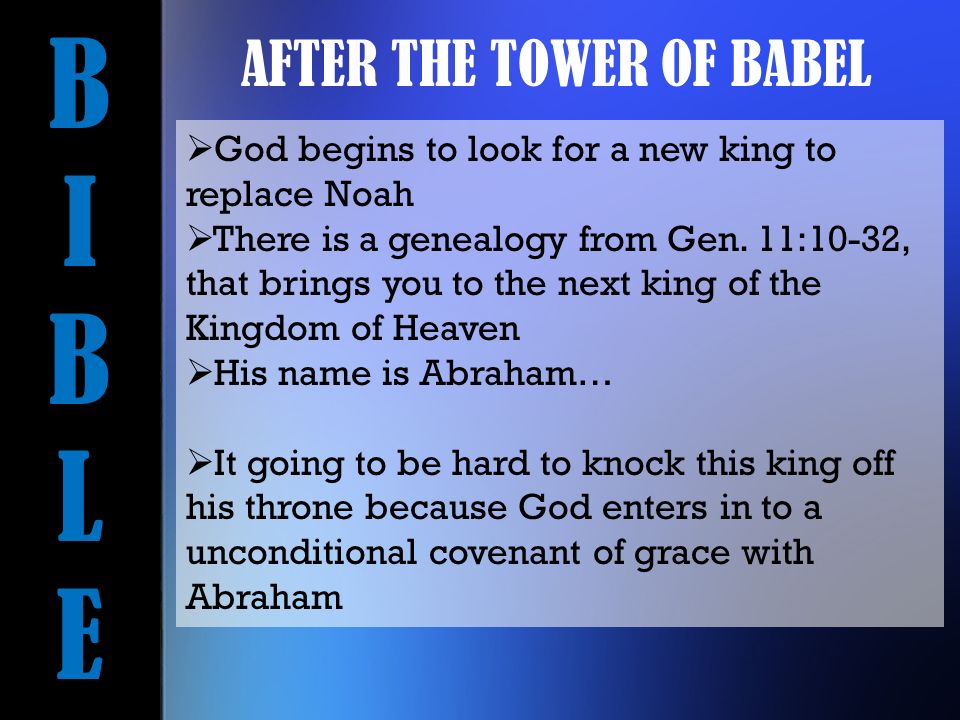 B
I
B
L
E

AFTER THE TOWER OF BABEL

➢God begins to look for a new king to replace Noah
➢There is a genealogy from Gen. 11:10-32, that brings you to the next king of the Kingdom of Heaven
➢His name is Abraham…

➢It going to be hard to knock this king off his throne because God enters in to a unconditional covenant of grace with Abraham